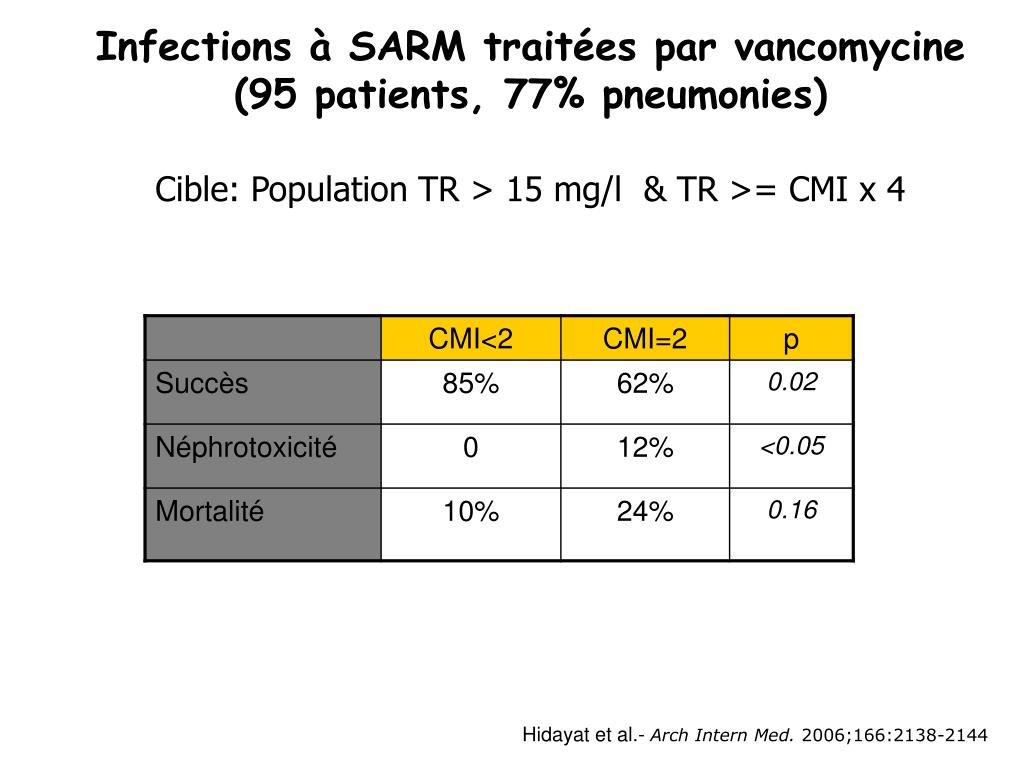 Infections à SARM traitées par vancomycine (95 patients, 77% pneumonies)

Cible: Population TR > 15 mg/l & TR >= CMI x 4

| | CMI<2 | CMI=2 | p |
|---|---|---|---|
| Succès | 85% | 62% | 0.02 |
| Néphrotoxicité | 0 | 12% | <0.05 |
| Mortalité | 10% | 24% | 0.16 |

Hidayat et al.- Arch Intern Med. 2006;166:2138-2144